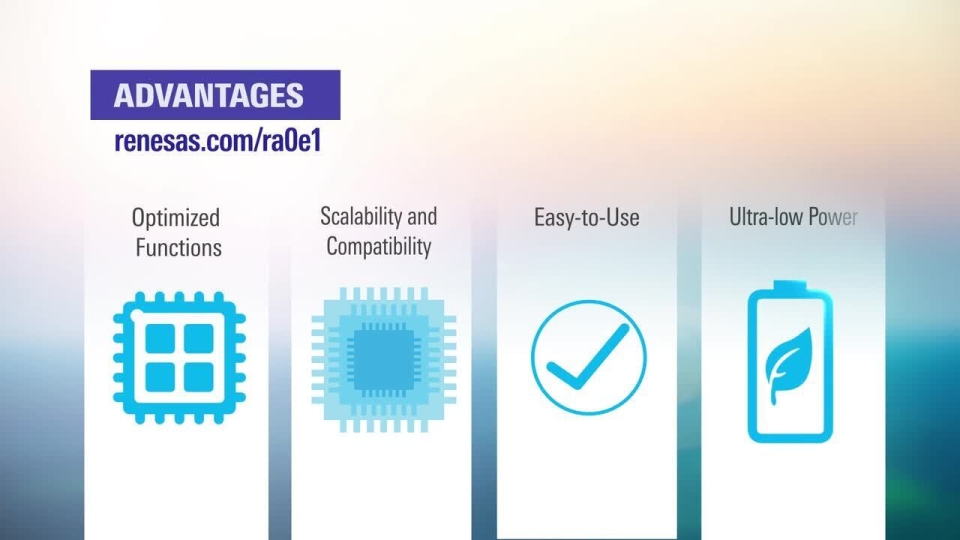 ADVANTAGES
renesas.com/ra0e1

Optimized Functions

Scalability and Compatibility

Easy-to-Use

Ultra-low Power